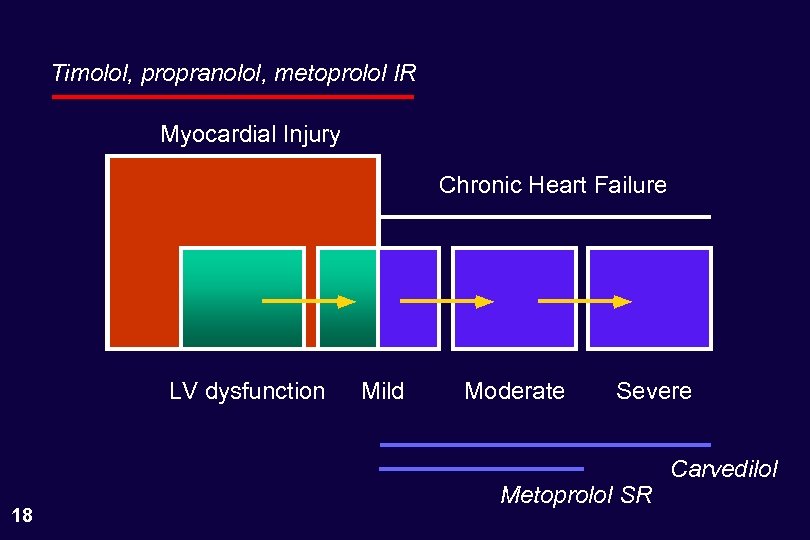 Timolol, propranolol, metoprolol IR

Myocardial Injury

Chronic Heart Failure

LV dysfunction Mild Moderate Severe

Carvedilol

Metoprolol SR

18